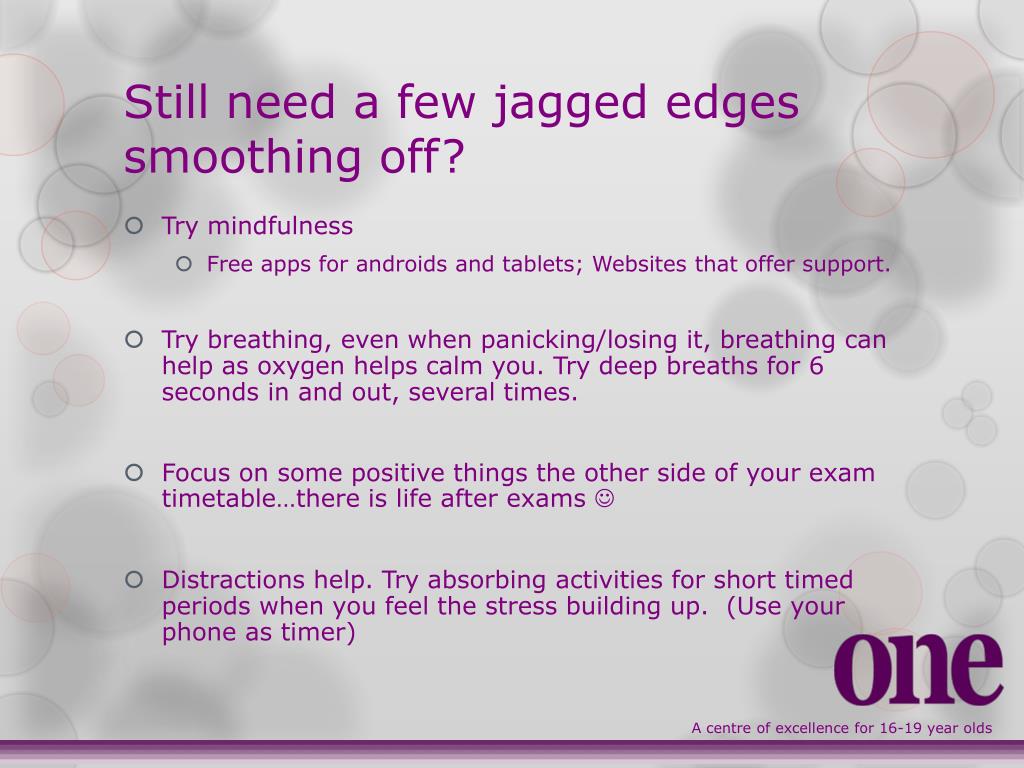 Still need a few jagged edges smoothing off?

Try mindfulness

Free apps for androids and tablets; Websites that offer support.

Try breathing, even when panicking/losing it, breathing can help as oxygen helps calm you. Try deep breaths for 6 seconds in and out, several times.

Focus on some positive things the other side of your exam timetable…there is life after exams ☺

Distractions help. Try absorbing activities for short timed periods when you feel the stress building up. (Use your phone as timer)

one

A centre of excellence for 16-19 year olds